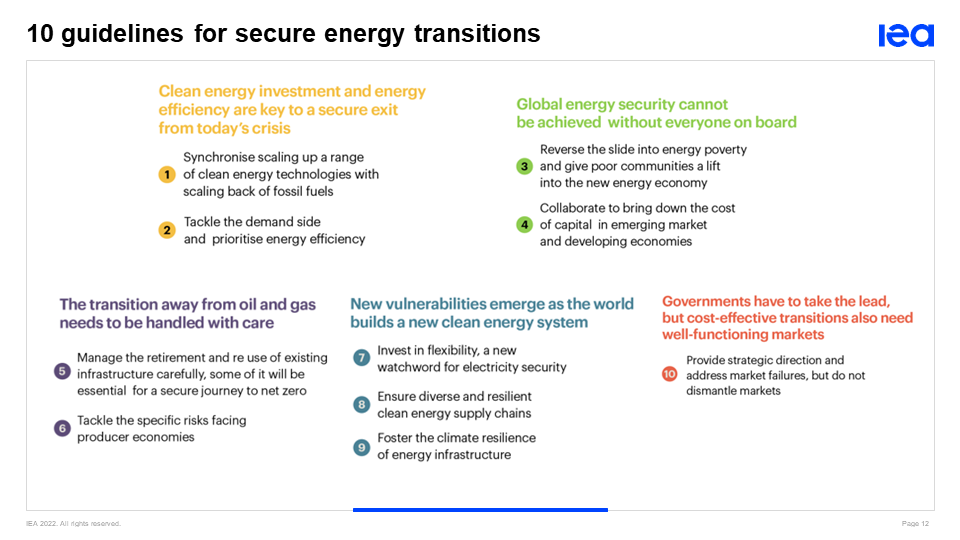 10 guidelines for secure energy transitions

iea

Clean energy investment and energy efficiency are key to a secure exit from today's crisis

1 Synchronise scaling up a range of clean energy technologies with scaling back of fossil fuels

2 Tackle the demand side and prioritise energy efficiency

Global energy security cannot be achieved without everyone on board

3 Reverse the slide into energy poverty and give poor communities a lift into the new energy economy

4 Collaborate to bring down the cost of capital in emerging market and developing economies

The transition away from oil and gas needs to be handled with care

5 Manage the retirement and re use of existing infrastructure carefully, some of it will be essential for a secure journey to net zero

6 Tackle the specific risks facing producer economies

New vulnerabilities emerge as the world builds a new clean energy system

7 Invest in flexibility, a new watchword for electricity security

8 Ensure diverse and resilient clean energy supply chains

9 Foster the climate resilience of energy infrastructure

Governments have to take the lead, but cost-effective transitions also need well-functioning markets

10 Provide strategic direction and address market failures, but do not dismantle markets

IEA 2022. All rights reserved.

Page 12